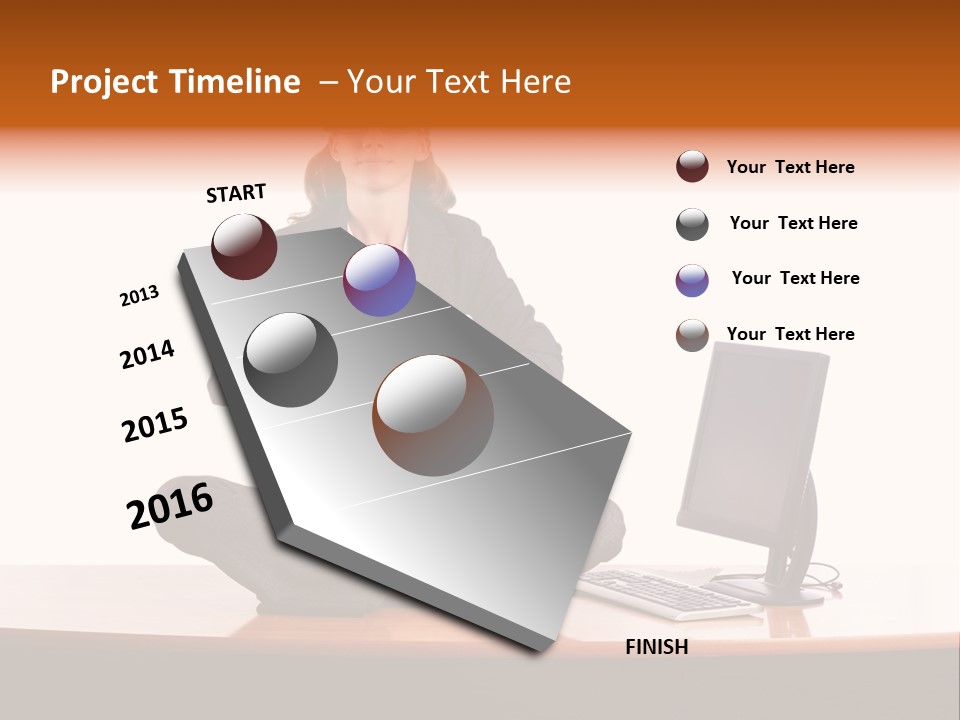 Project Timeline – Your Text Here

START

2013

2014

2015

2016

FINISH

Your Text Here

Your Text Here

Your Text Here

Your Text Here